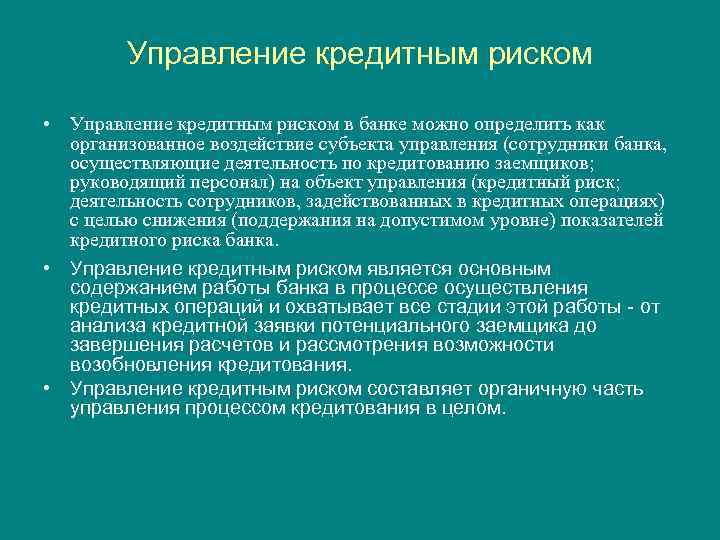 Управление кредитным риском

• Управление кредитным риском в банке можно определить как организованное воздействие субъекта управления (сотрудники банка, осуществляющие деятельность по кредитованию заемщиков; руководящий персонал) на объект управления (кредитный риск; деятельность сотрудников, задействованных в кредитных операциях) с целью снижения (поддержания на допустимом уровне) показателей кредитного риска банка.

• Управление кредитным риском является основным содержанием работы банка в процессе осуществления кредитных операций и охватывает все стадии этой работы - от анализа кредитной заявки потенциального заемщика до завершения расчетов и рассмотрения возможности возобновления кредитования.

• Управление кредитным риском составляет органичную часть управления процессом кредитования в целом.